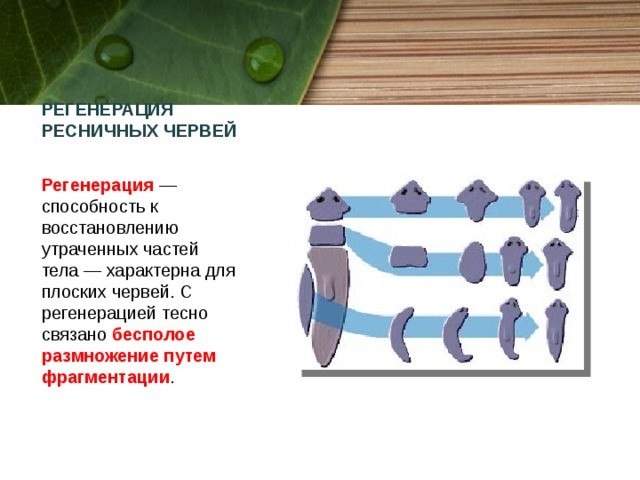 РЕГЕНЕРАЦИЯ РЕСНИЧНЫХ ЧЕРВЕЙ

Регенерация — способность к восстановлению утраченных частей тела — характерна для плоских червей. С регенерацией тесно связано бесполое размножение путем фрагментации.